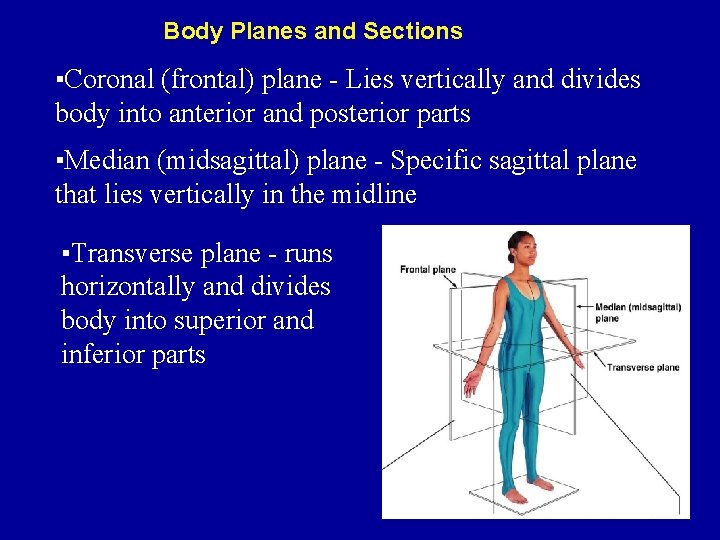 Body Planes and Sections

▪Coronal (frontal) plane - Lies vertically and divides body into anterior and posterior parts

▪Median (midsagittal) plane - Specific sagittal plane that lies vertically in the midline

▪Transverse plane - runs horizontally and divides body into superior and inferior parts

Frontal plane

Median (midsagittal) plane

Transverse plane